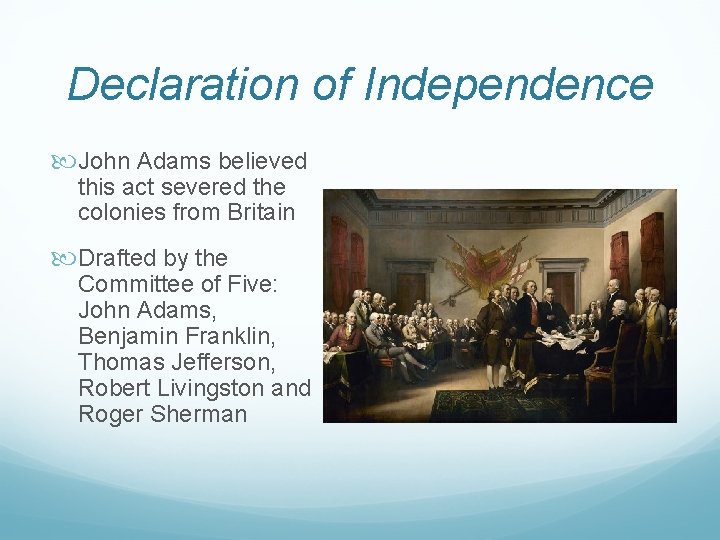 Declaration of Independence

John Adams believed this act severed the colonies from Britain

Drafted by the Committee of Five: John Adams, Benjamin Franklin, Thomas Jefferson, Robert Livingston and Roger Sherman